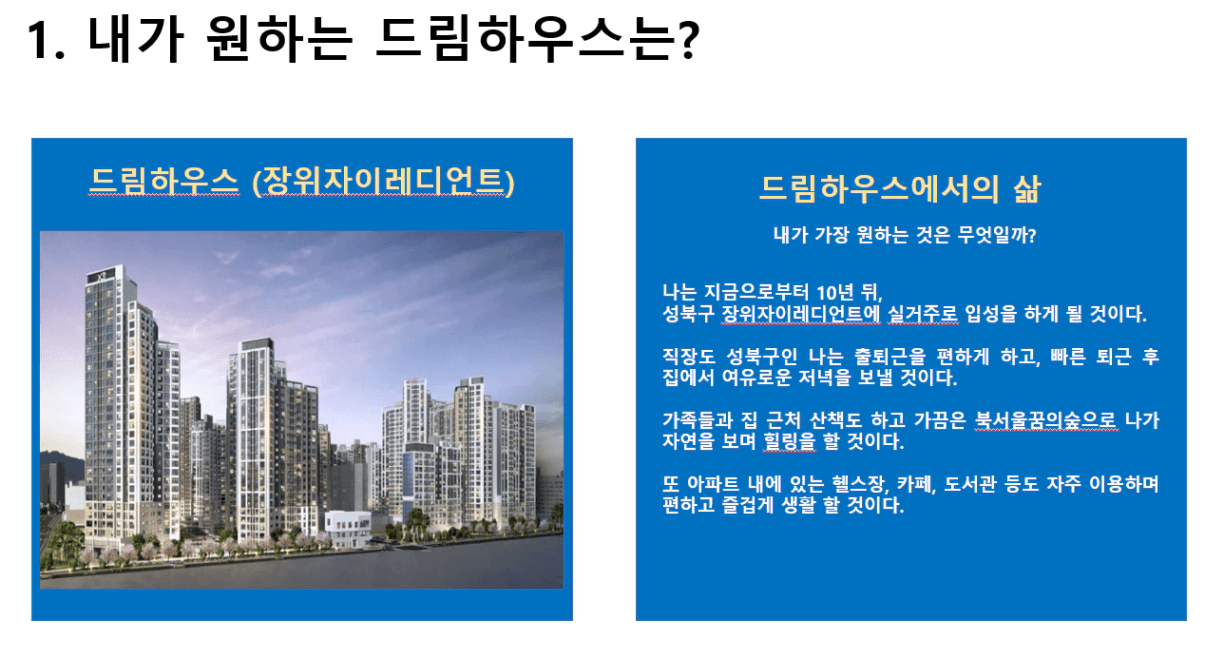 1. 내가 원하는 드림하우스는?

드림하우스 (장위자이레디언트)

드림하우스에서의 삶

내가 가장 원하는 것은 무엇일까?

나는 지금으로부터 10년 뒤,
성북구 장위자이레디언트에 실거주로 입성을 하게 될 것이다.

직장도 성북구인 나는 출퇴근을 편하게 하고, 빠른 퇴근 후 집에서 여유로운 저녁을 보낼 것이다.

가족들과 집 근처 산책도 하고 가끔은 북서울꿈의숲으로 나가 자연을 보며 힐링을 할 것이다.

또 아파트 내에 있는 헬스장, 카페, 도서관 등도 자주 이용하며 편하고 즐겁게 생활 할 것이다.